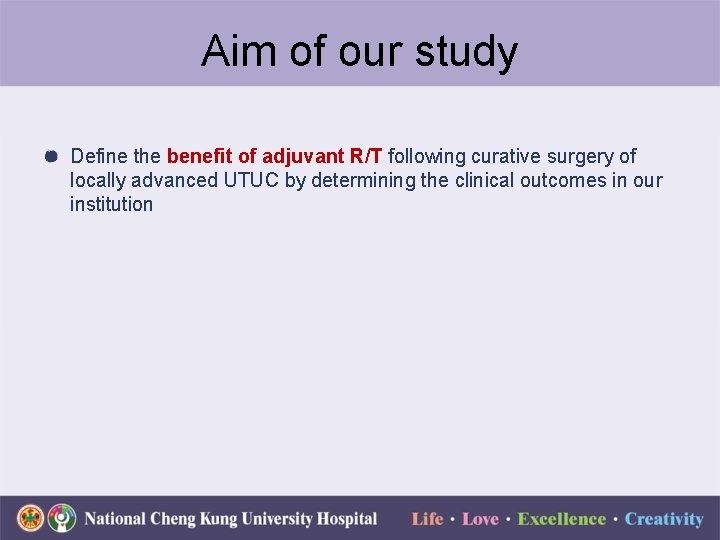 Aim of our study

Define the benefit of adjuvant R/T following curative surgery of locally advanced UTUC by determining the clinical outcomes in our institution

National Cheng Kung University Hospital

Life · Love · Excellence · Creativity